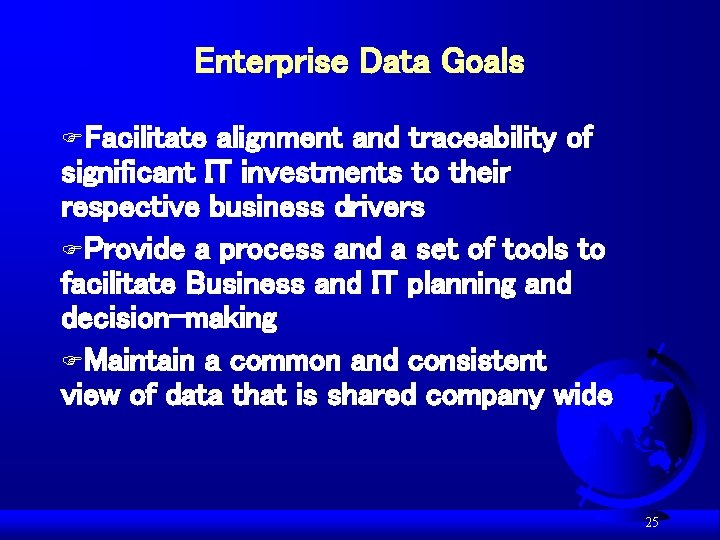 Enterprise Data Goals

☞Facilitate alignment and traceability of significant IT investments to their respective business drivers

☞Provide a process and a set of tools to facilitate Business and IT planning and decision-making

☞Maintain a common and consistent view of data that is shared company wide

25